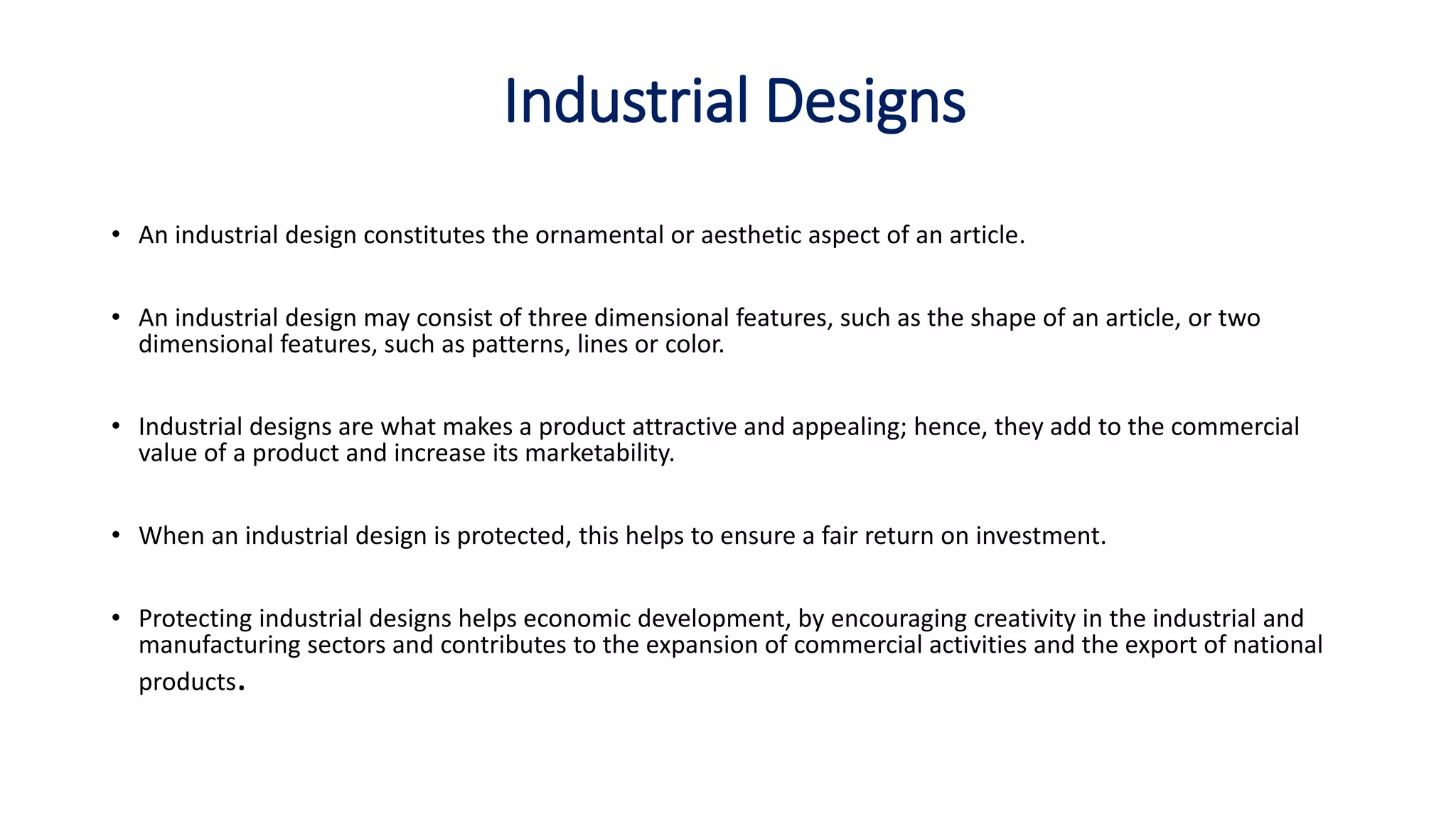 Industrial Designs

• An industrial design constitutes the ornamental or aesthetic aspect of an article.

• An industrial design may consist of three dimensional features, such as the shape of an article, or two dimensional features, such as patterns, lines or color.

• Industrial designs are what makes a product attractive and appealing; hence, they add to the commercial value of a product and increase its marketability.

• When an industrial design is protected, this helps to ensure a fair return on investment.

• Protecting industrial designs helps economic development, by encouraging creativity in the industrial and manufacturing sectors and contributes to the expansion of commercial activities and the export of national products.